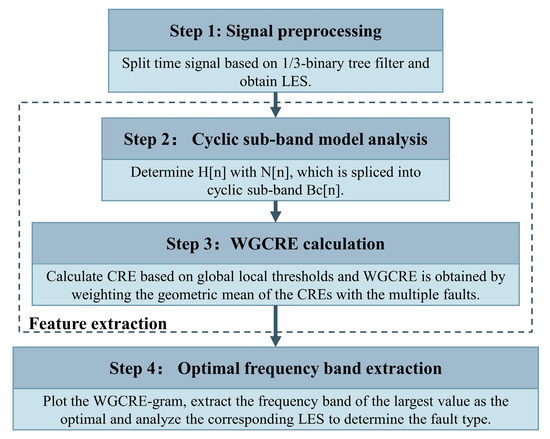 Step 1: Signal preprocessing

Split time signal based on 1/3-binary tree filter and obtain LES.

Step 2:  Cyclic sub-band model analysis

Determine H[n] with N[n], which is spliced into cyclic sub-band Bc[n].

Step 3: WGCRE calculation

Calculate CRE based on global local thresholds and WGCRE is obtained by weighting the geometric mean of the CREs with the multiple faults.

Feature extraction

Step 4:  Optimal frequency band extraction

Plot the WGCRE-gram, extract the frequency band of the largest value as the optimal and analyze the corresponding LES to determine the fault type.